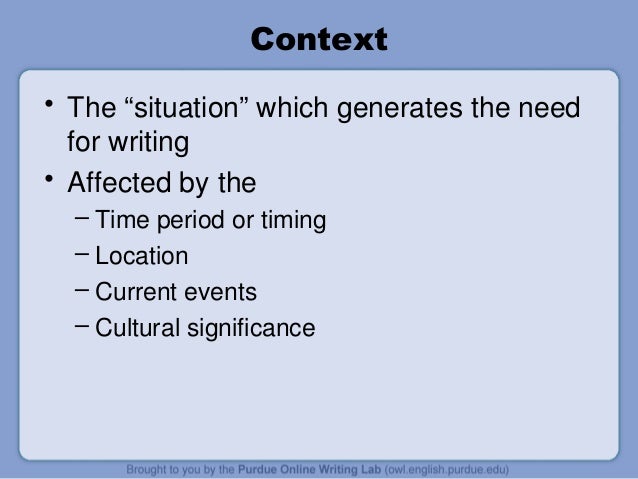 Context

• The “situation” which generates the need for writing
• Affected by the
– Time period or timing
– Location
– Current events
– Cultural significance

Brought to you by the Purdue Online Writing Lab (owl.english.purdue.edu)